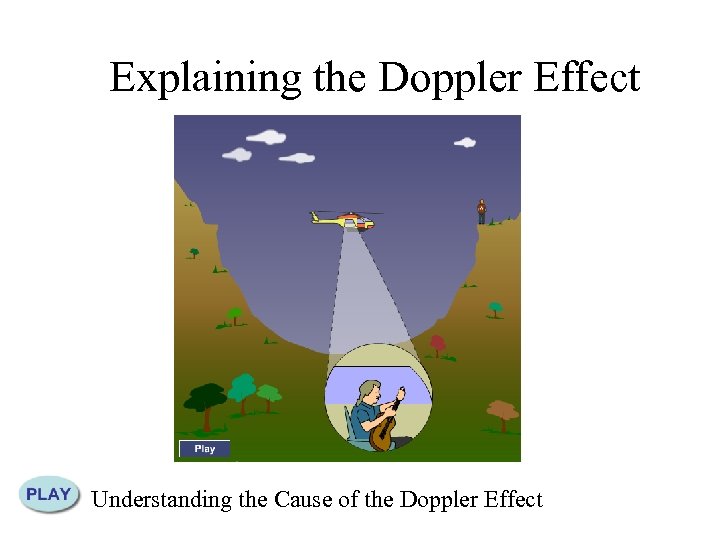 Explaining the Doppler Effect

Play

PLAY

Understanding the Cause of the Doppler Effect